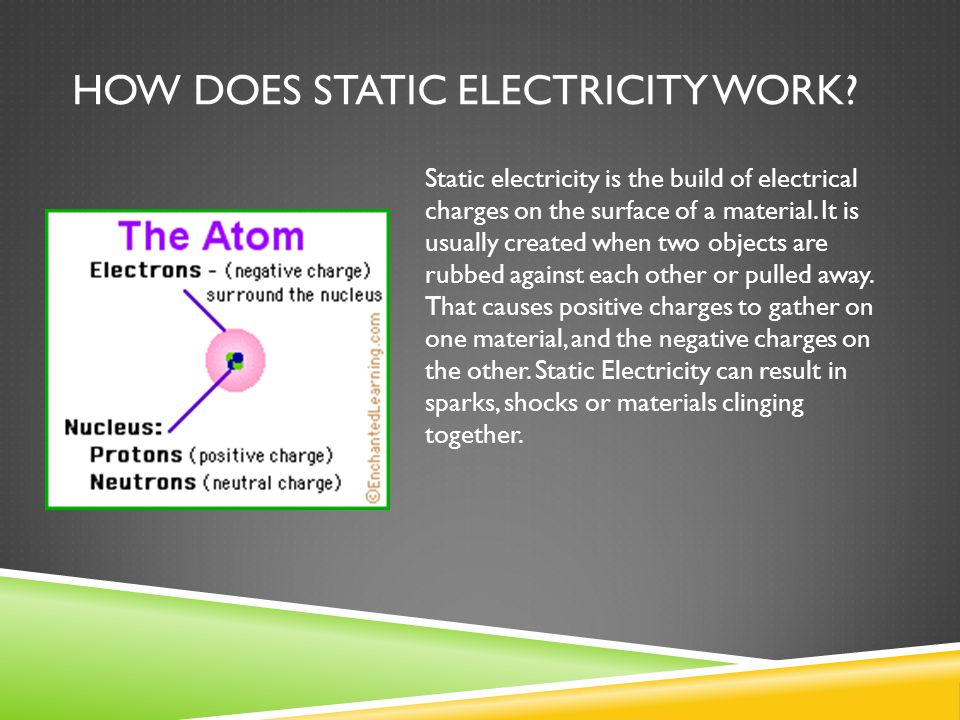 HOW DOES STATIC ELECTRICITY WORK?

The Atom

Electrons - (negative charge) surround the nucleus

Nucleus:
Protons (positive charge)
Neutrons (neutral charge)

©EnchantedLearning.com

Static electricity is the build of electrical charges on the surface of a material. It is usually created when two objects are rubbed against each other or pulled away. That causes positive charges to gather on one material, and the negative charges on the other. Static Electricity can result in sparks, shocks or materials clinging together.